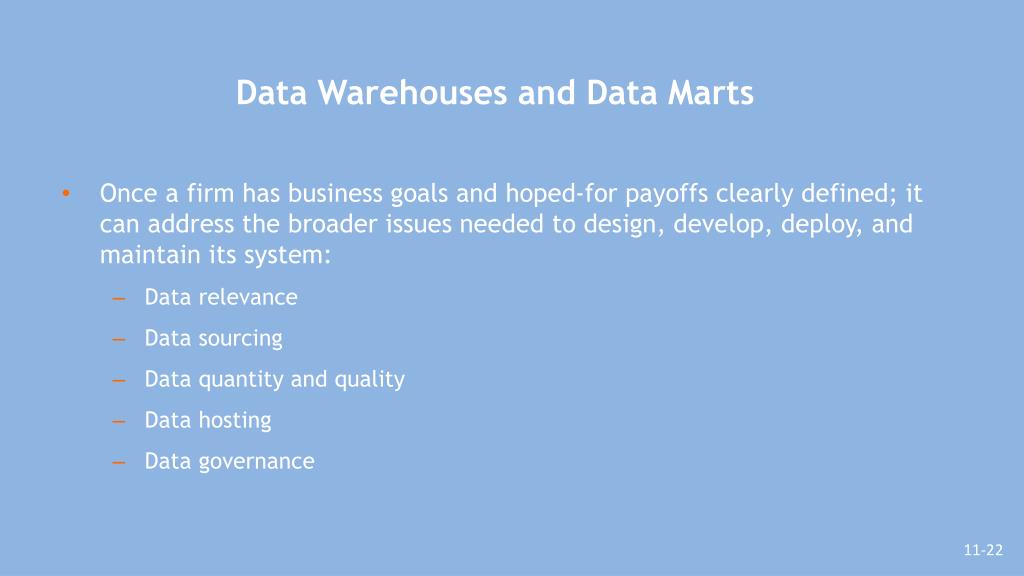 Data Warehouses and Data Marts

• Once a firm has business goals and hoped-for payoffs clearly defined; it can address the broader issues needed to design, develop, deploy, and maintain its system:
– Data relevance
– Data sourcing
– Data quantity and quality
– Data hosting
– Data governance

11-22